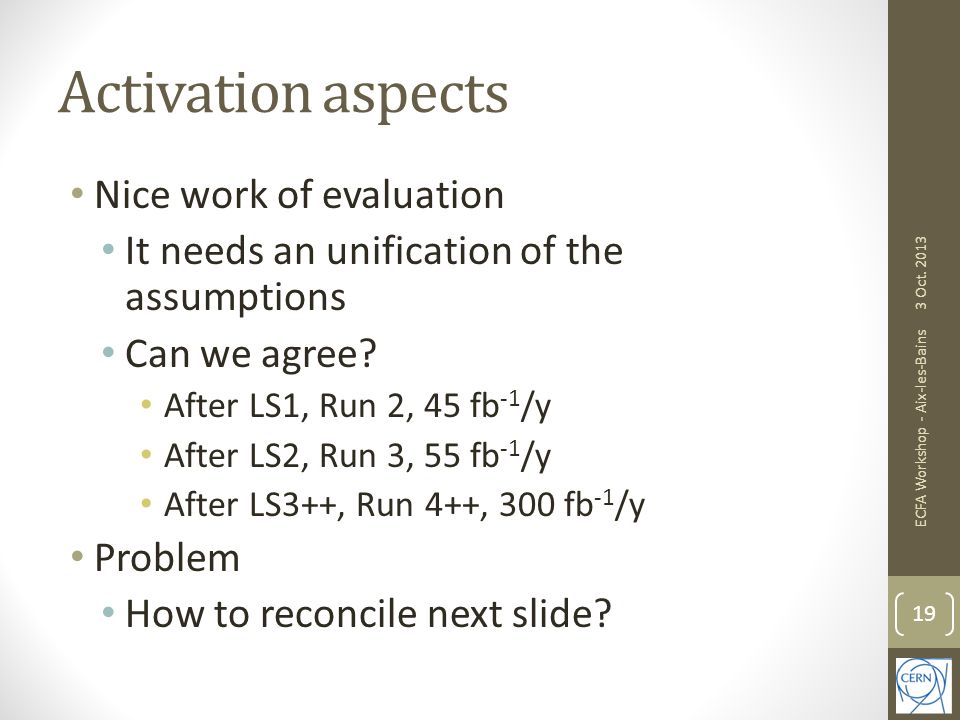 Activation aspects

• Nice work of evaluation
  • It needs an unification of the assumptions
  • Can we agree?
    • After LS1, Run 2, 45 fb$^{-1}$/y
    • After LS2, Run 3, 55 fb$^{-1}$/y
    • After LS3++, Run 4++, 300 fb$^{-1}$/y
• Problem
  • How to reconcile next slide?

ECFA Workshop - Aix-les-Bains 3 Oct. 2013

19

CERN